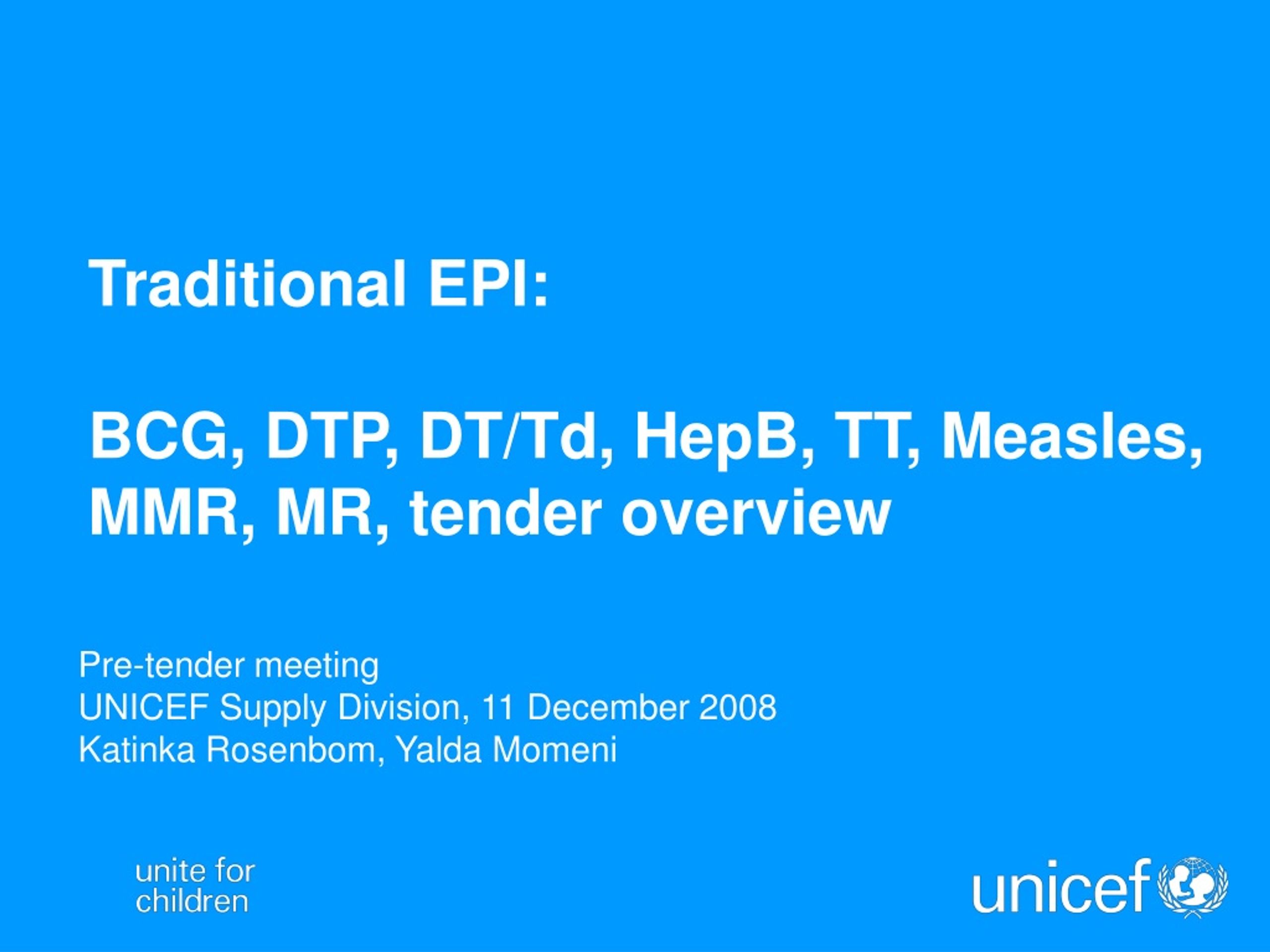 Traditional EPI:

BCG, DTP, DT/Td, HepB, TT, Measles, MMR, MR, tender overview

Pre-tender meeting
UNICEF Supply Division, 11 December 2008
Katinka Rosenbom, Yalda Momeni

unite for children

unicef